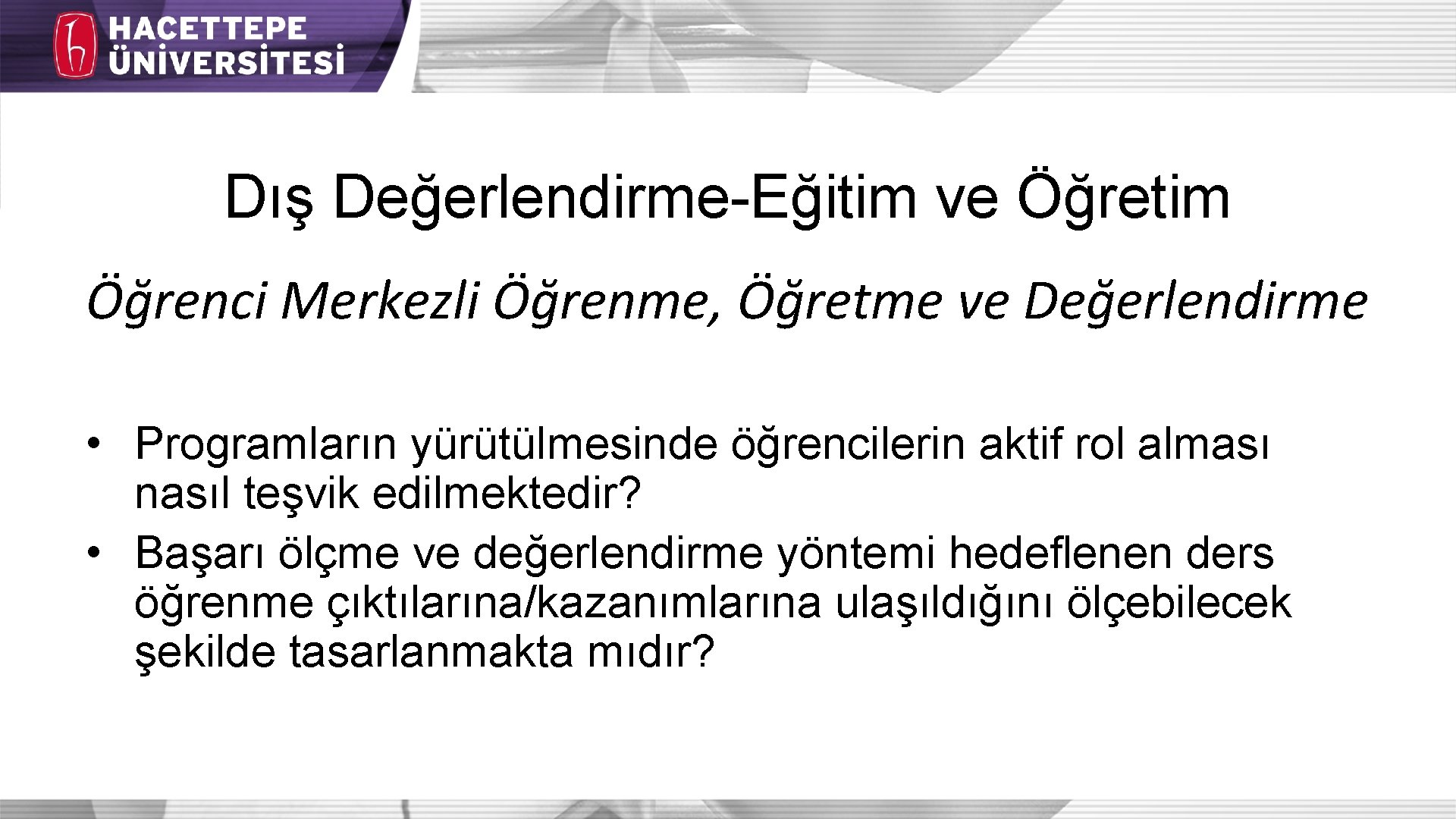 HACETTEPE ÜNİVERSİTESİ

Dış Değerlendirme-Eğitim ve Öğretim

Öğrenci Merkezli Öğrenme, Öğretme ve Değerlendirme

• Programların yürütülmesinde öğrencilerin aktif rol alması nasıl teşvik edilmektedir?
• Başarı ölçme ve değerlendirme yöntemi hedeflenen ders öğrenme çıktılarına/kazanımlarına ulaşıldığını ölçebilecek şekilde tasarlanmakta mıdır?